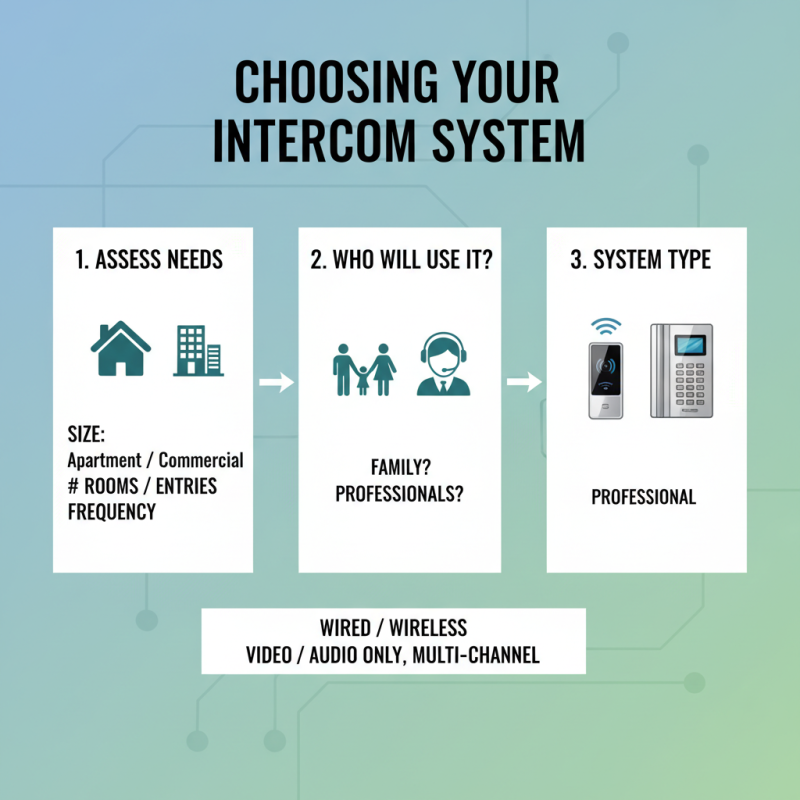 CHOOSING YOUR INTERCOM SYSTEM

1. ASSESS NEEDS

SIZE:
Apartment / Commercial
# ROOMS / ENTRIES
FREQUENCY

2. WHO WILL USE IT?

FAMILY?
PROFESSIONALS?

3. SYSTEM TYPE

PROFESSIONAL

WIRED / WIRELESS
VIDEO / AUDIO ONLY, MULTI-CHANNEL